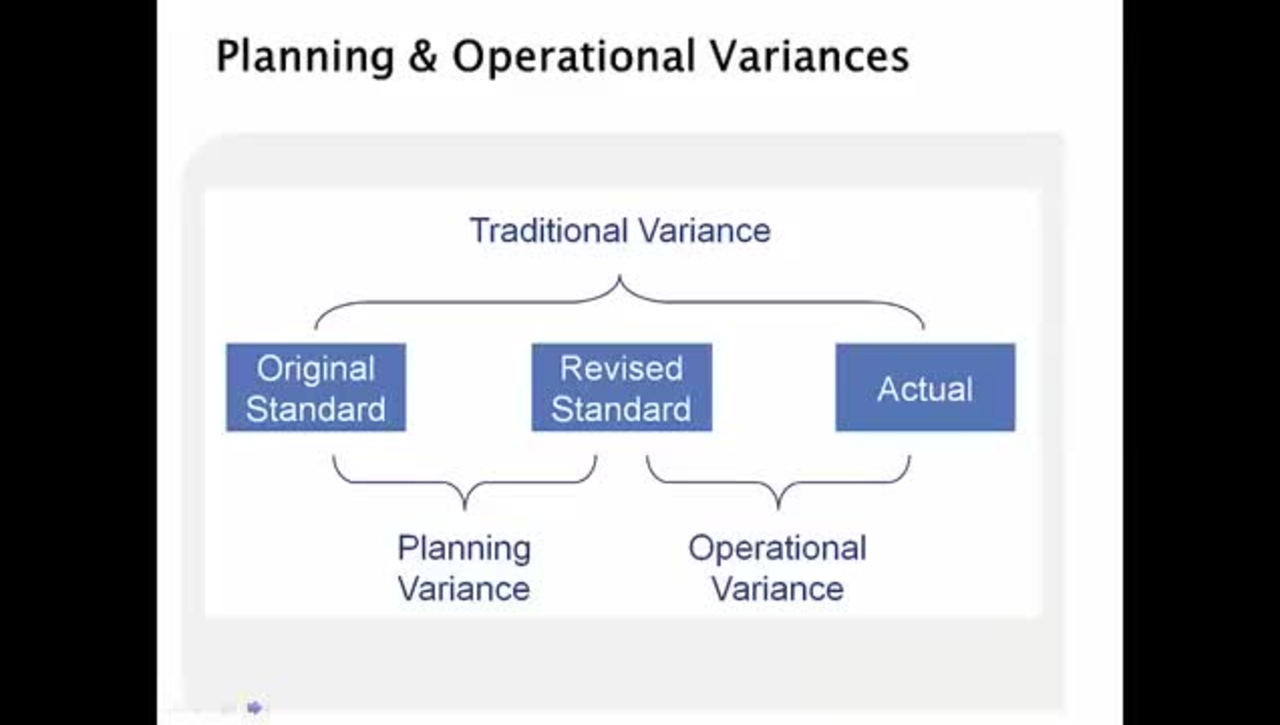 Planning & Operational Variances

Traditional Variance

Original Standard

Revised Standard

Actual

Planning Variance

Operational Variance